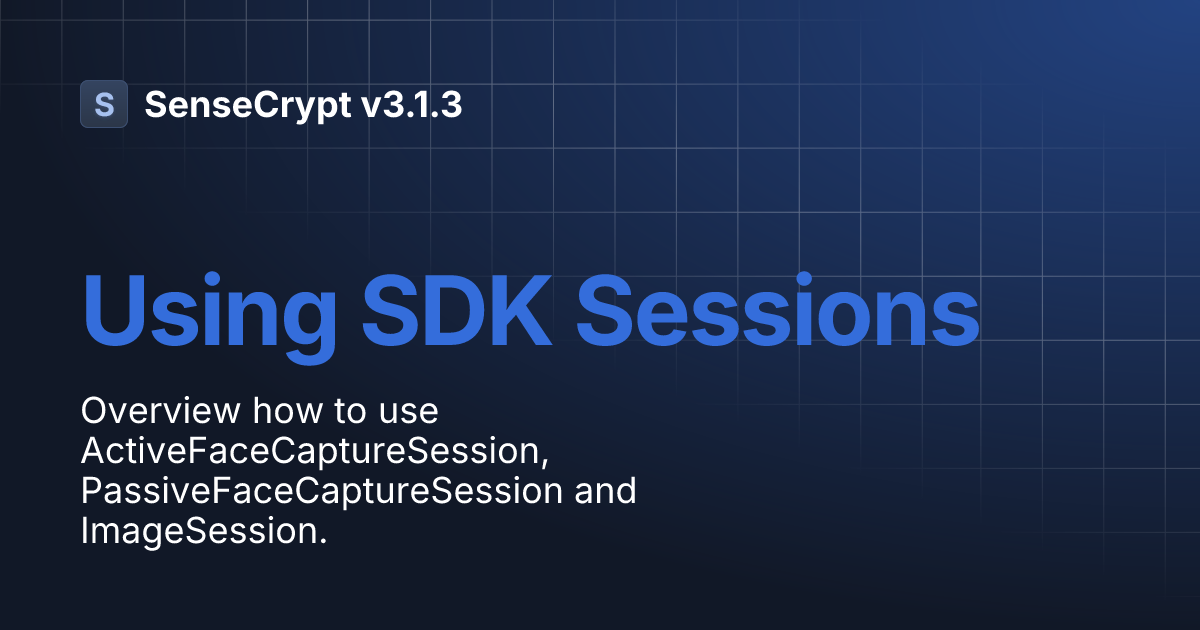 S SenseCrypt v3.1.3

Using SDK Sessions

Overview how to use ActiveFaceCaptureSession, PassiveFaceCaptureSession and ImageSession.